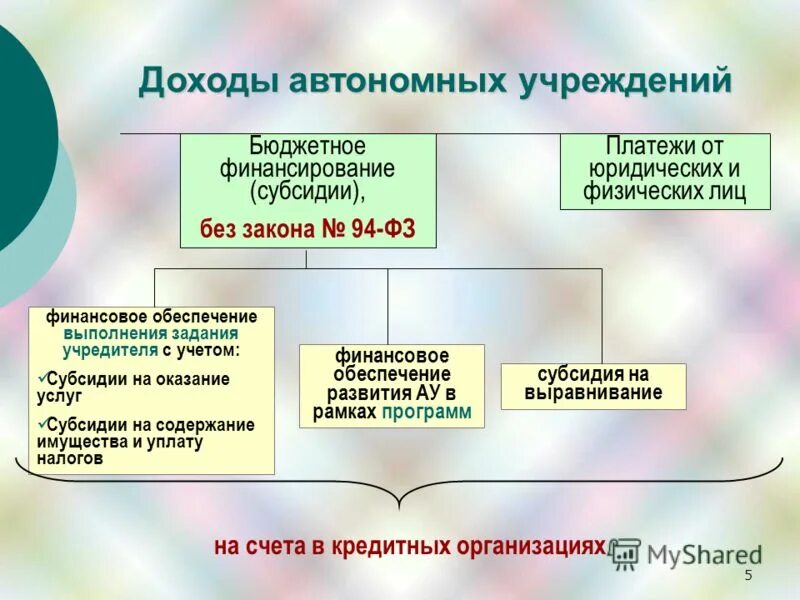 Доходы автономных учреждений

Бюджетное финансирование (субсидии),

без закона № 94-ФЗ

Платежи от юридических и физических лиц

финансовое обеспечение выполнения задания учредителя с учетом:

✓Субсидии на оказание услуг

✓Субсидии на содержание имущества и уплату налогов

финансовое обеспечение развития АУ в рамках программ

субсидия на выравнивание

на счета в кредитных организациях

MyShared

5